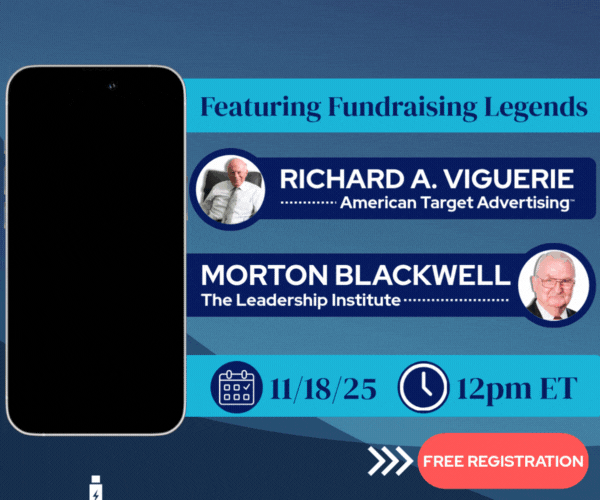 Featuring Fundraising Legends

RICHARD A. VIGUERIE
American Target Advertising™

MORTON BLACKWELL
The Leadership Institute

11/18/25 12pm ET

FREE REGISTRATION